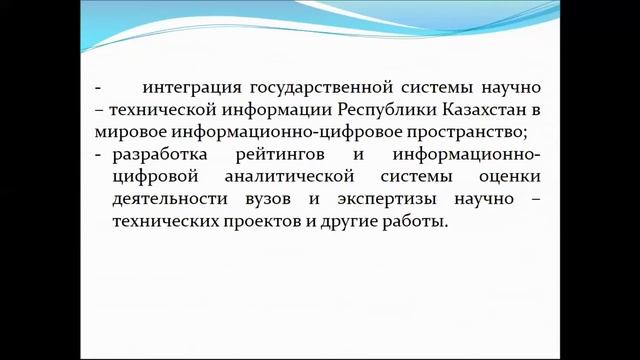 - интеграция государственной системы научно – технической информации Республики Казахстан в мировое информационно-цифровое пространство;
- разработка рейтингов и информационно-цифровой аналитической системы оценки деятельности вузов и экспертизы научно – технических проектов и другие работы.